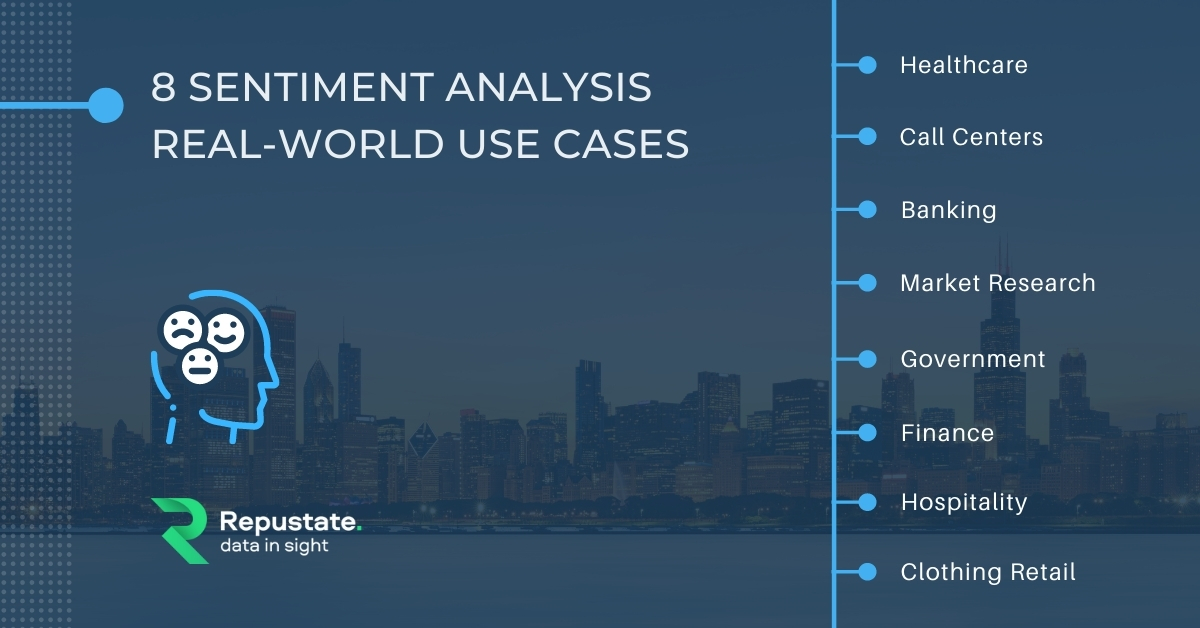 8 SENTIMENT ANALYSIS REAL-WORLD USE CASES

Repustate.
data in sight

Healthcare

Call Centers

Banking

Market Research

Government

Finance

Hospitality

Clothing Retail